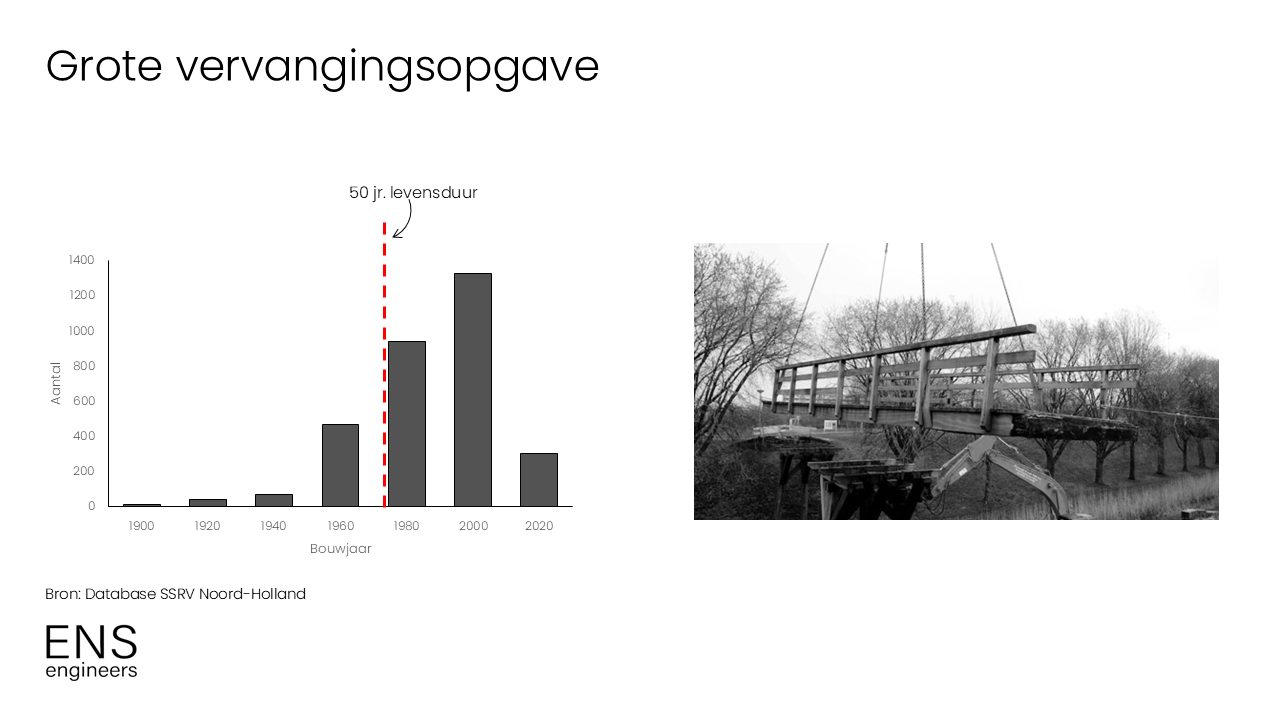 Grote vervangingsopgave

50 jr. levensduur

1400
1200
1000
800
600
400
200
0

Aantal

1900 1920 1940 1960 1980 2000 2020

Bouwjaar

Bron: Database SSRV Noord-Holland

ENS
engineers